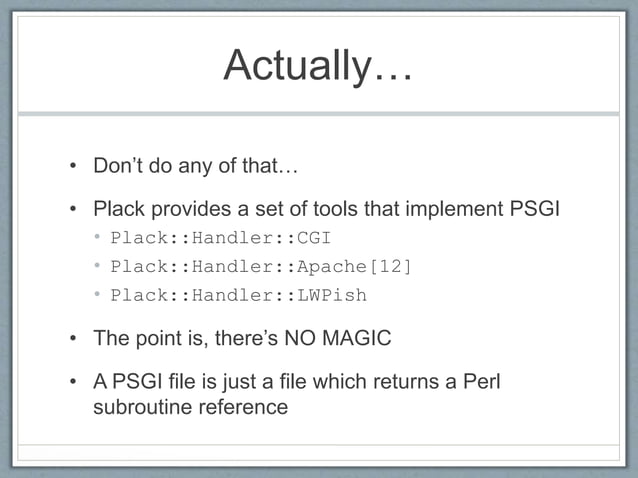 Actually…

• Don't do any of that…

• Plack provides a set of tools that implement PSGI
  • Plack::Handler::CGI
  • Plack::Handler::Apache[12]
  • Plack::Handler::LWPish

• The point is, there's NO MAGIC

• A PSGI file is just a file which returns a Perl subroutine reference